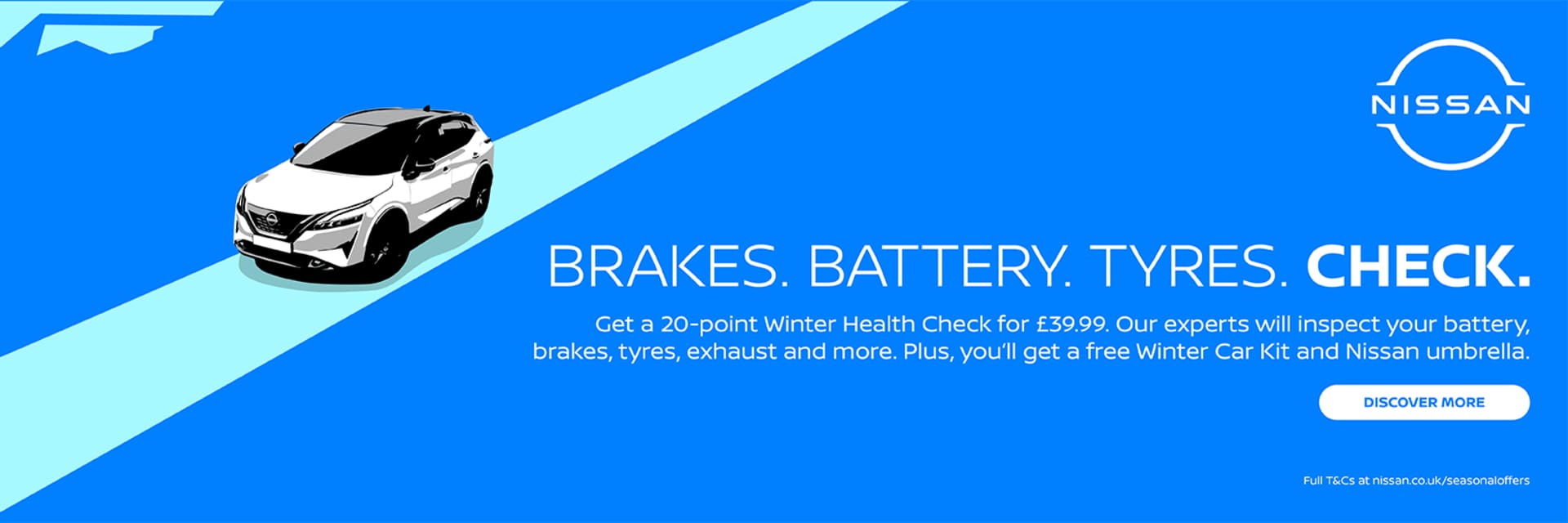 NISSAN

BRAKES. BATTERY. TYRES. CHECK.

Get a 20-point Winter Health Check for £39.99. Our experts will inspect your battery, brakes, tyres, exhaust and more. Plus, you'll get a free Winter Car Kit and Nissan umbrella.

DISCOVER MORE

Full T&Cs at nissan.co.uk/seasonaloffers